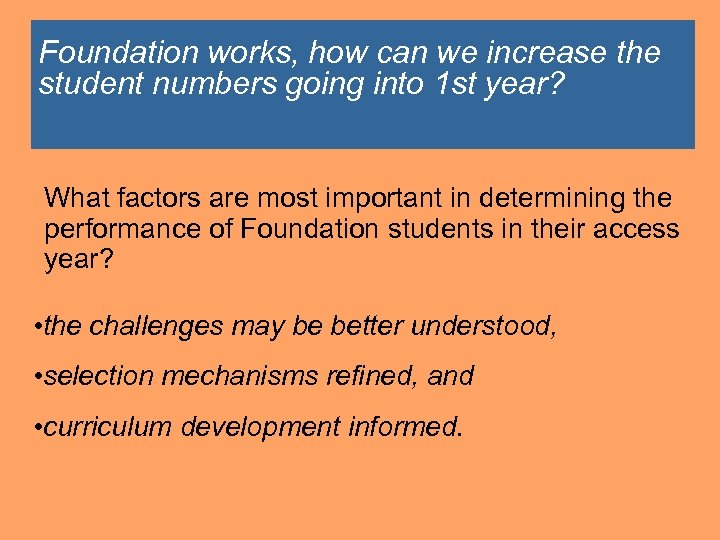 Foundation works, how can we increase the student numbers going into 1st year?

What factors are most important in determining the performance of Foundation students in their access year?

•the challenges may be better understood,

•selection mechanisms refined, and

•curriculum development informed.